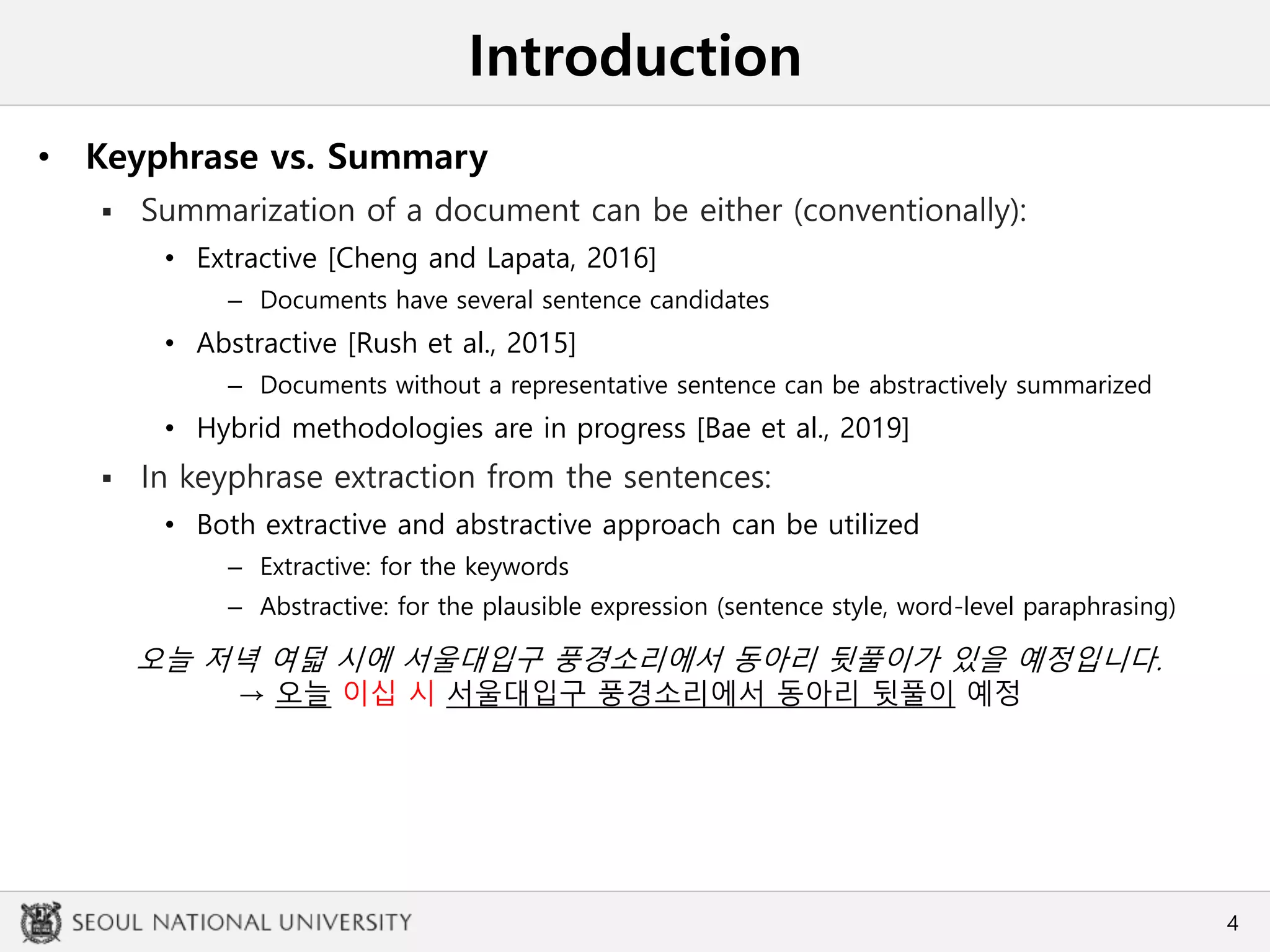 Introduction

• Keyphrase vs. Summary
▪ Summarization of a document can be either (conventionally):
• Extractive [Cheng and Lapata, 2016]
– Documents have several sentence candidates
• Abstractive [Rush et al., 2015]
– Documents without a representative sentence can be abstractively summarized
• Hybrid methodologies are in progress [Bae et al., 2019]
▪ In keyphrase extraction from the sentences:
• Both extractive and abstractive approach can be utilized
– Extractive: for the keywords
– Abstractive: for the plausible expression (sentence style, word-level paraphrasing)

오늘 저녁 여덟 시에 서울대입구 풍경소리에서 동아리 뒷풀이가 있을 예정입니다.
→ 오늘 이십 시 서울대입구 풍경소리에서 동아리 뒷풀이 예정

SEOUL NATIONAL UNIVERSITY
4